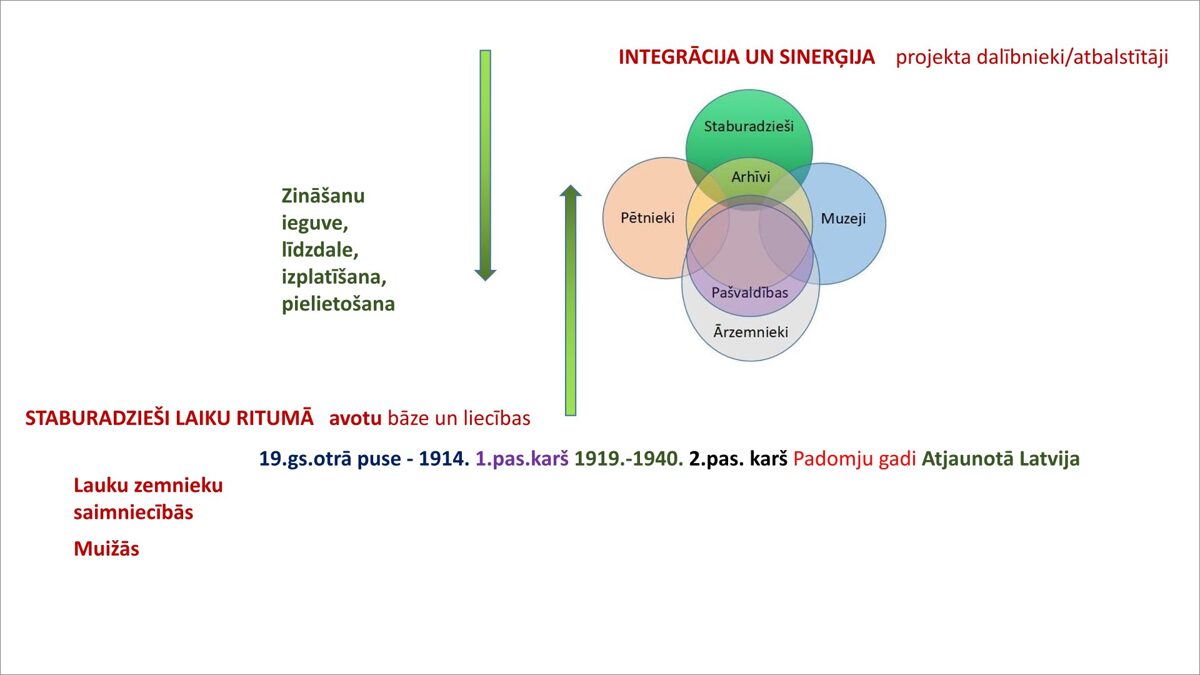 INTEGRĀCIJA UN SINERĢIJA projekta dalībnieki/atbalstītāji

Staburadzieši
Arhīvi
Pētnieki
Muzeji
Pašvaldības
Ārzemnieki

Zināšanu ieguve, līdzdale, izplatīšana, pielietošana

STABURADZIEŠI LAIKU RITUMĀ avotu bāze un liecības

19.gs.otrā puse - 1914. 1.pas.karš 1919.-1940. 2.pas. karš Padomju gadi Atjaunotā Latvija

Lauku zemnieku saimniecībās

Muižās